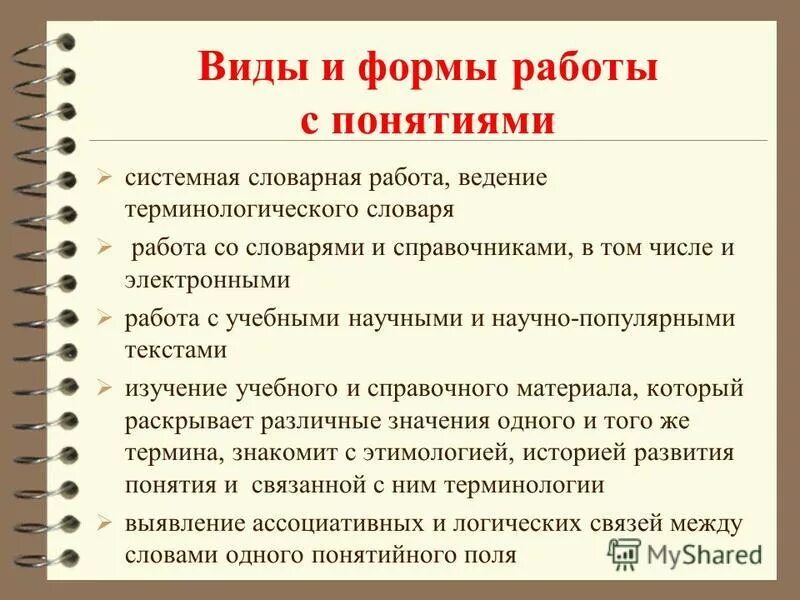 Виды и формы работы с понятиями

➢ системная словарная работа, ведение терминологического словаря

➢ работа со словарями и справочниками, в том числе и электронными

➢ работа с учебными научными и научно-популярными текстами

➢ изучение учебного и справочного материала, который раскрывает различные значения одного и того же термина, знакомит с этимологией, историей развития понятия и связанной с ним терминологии

➢ выявление ассоциативных и логических связей между словами одного понятийного поля

MyShared